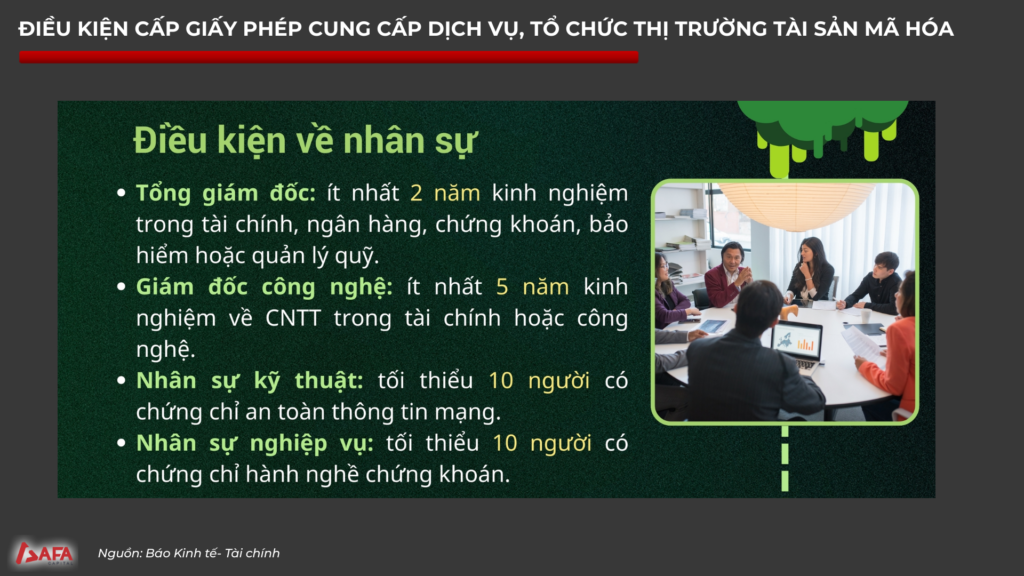 ĐIỀU KIỆN CẤP GIẤY PHÉP CUNG CẤP DỊCH VỤ, TỔ CHỨC THỊ TRƯỜNG TÀI SẢN MÃ HÓA

Điều kiện về nhân sự

• Tổng giám đốc: ít nhất 2 năm kinh nghiệm trong tài chính, ngân hàng, chứng khoán, bảo hiểm hoặc quản lý quỹ.

• Giám đốc công nghệ: ít nhất 5 năm kinh nghiệm về CNTT trong tài chính hoặc công nghệ.

• Nhân sự kỹ thuật: tối thiểu 10 người có chứng chỉ an toàn thông tin mạng.

• Nhân sự nghiệp vụ: tối thiểu 10 người có chứng chỉ hành nghề chứng khoán.

SAFA

Nguồn: Báo Kinh tế- Tài chính